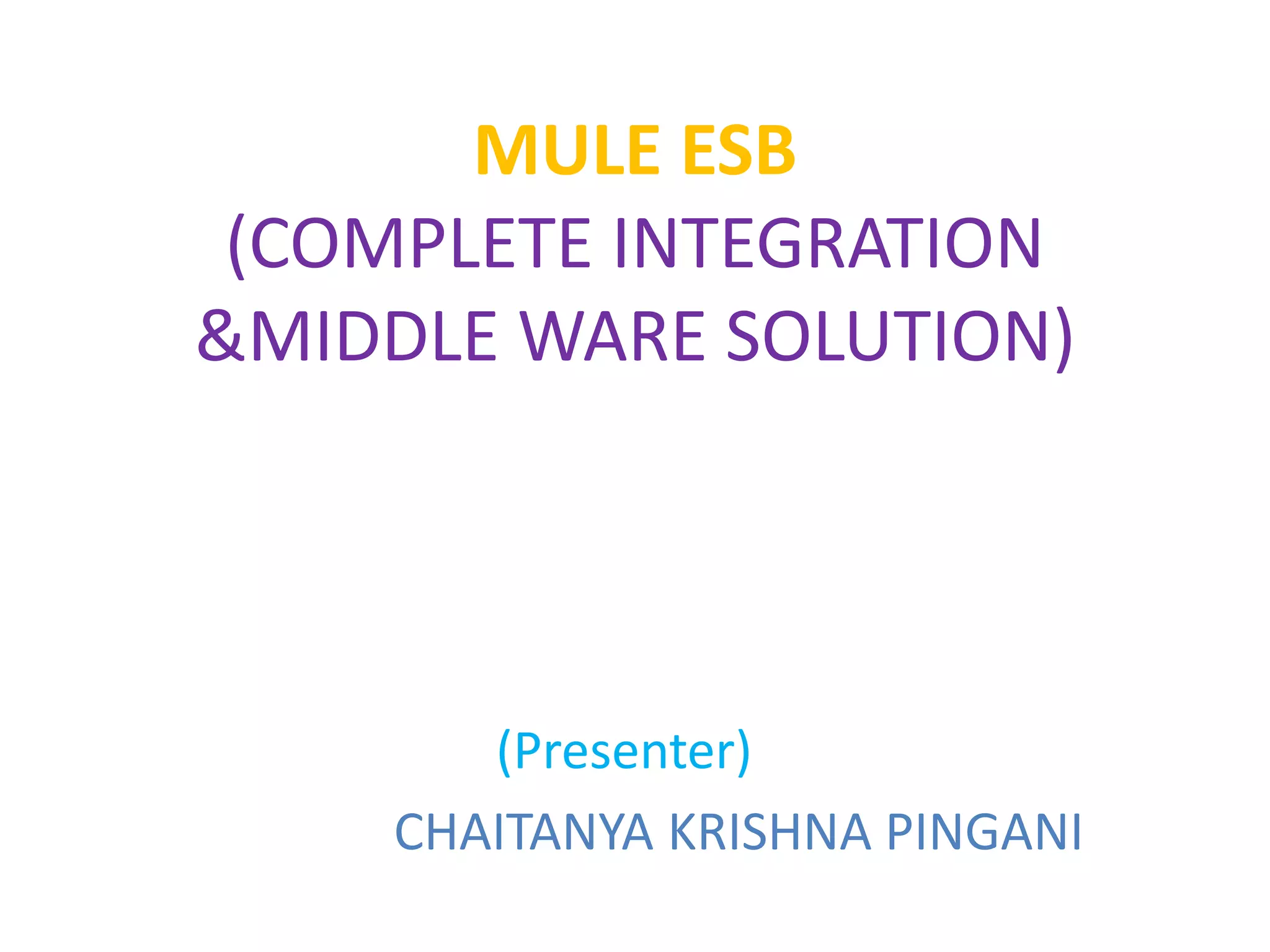 MULE ESB
(COMPLETE INTEGRATION &MIDDLE WARE SOLUTION)

(Presenter)
CHAITANYA KRISHNA PINGANI